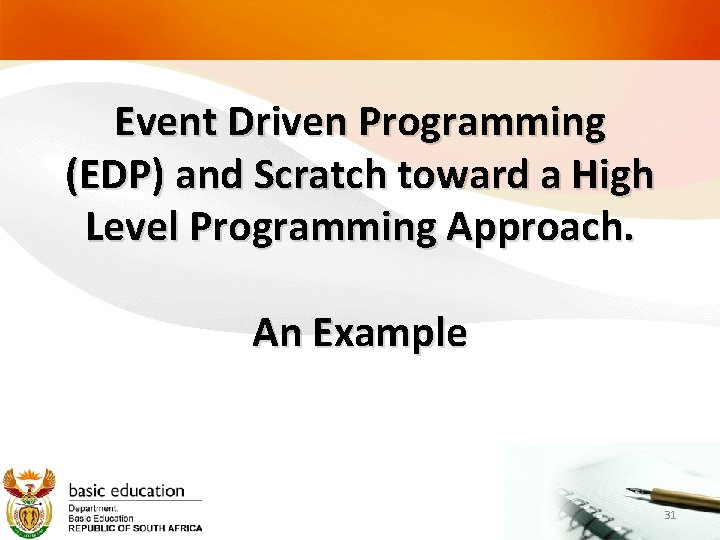 Event Driven Programming (EDP) and Scratch toward a High Level Programming Approach.

An Example

basic education
Department:
Basic Education
REPUBLIC OF SOUTH AFRICA

31